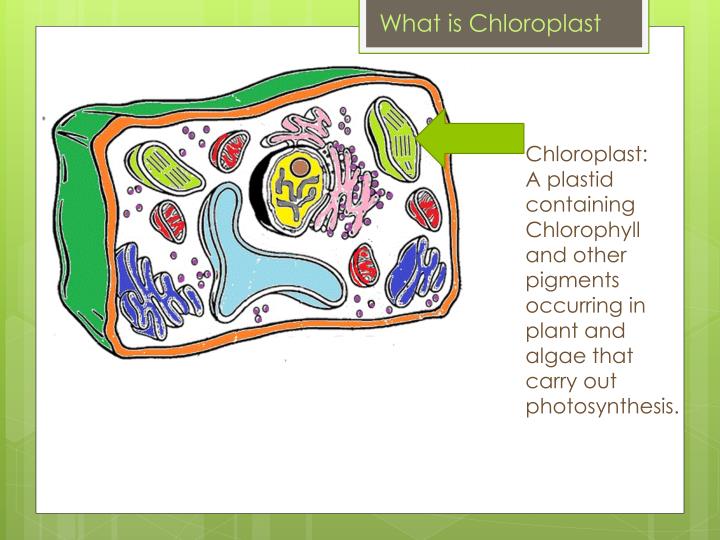 What is Chloroplast

Chloroplast:
A plastid containing Chlorophyll and other pigments occurring in plant and algae that carry out photosynthesis.